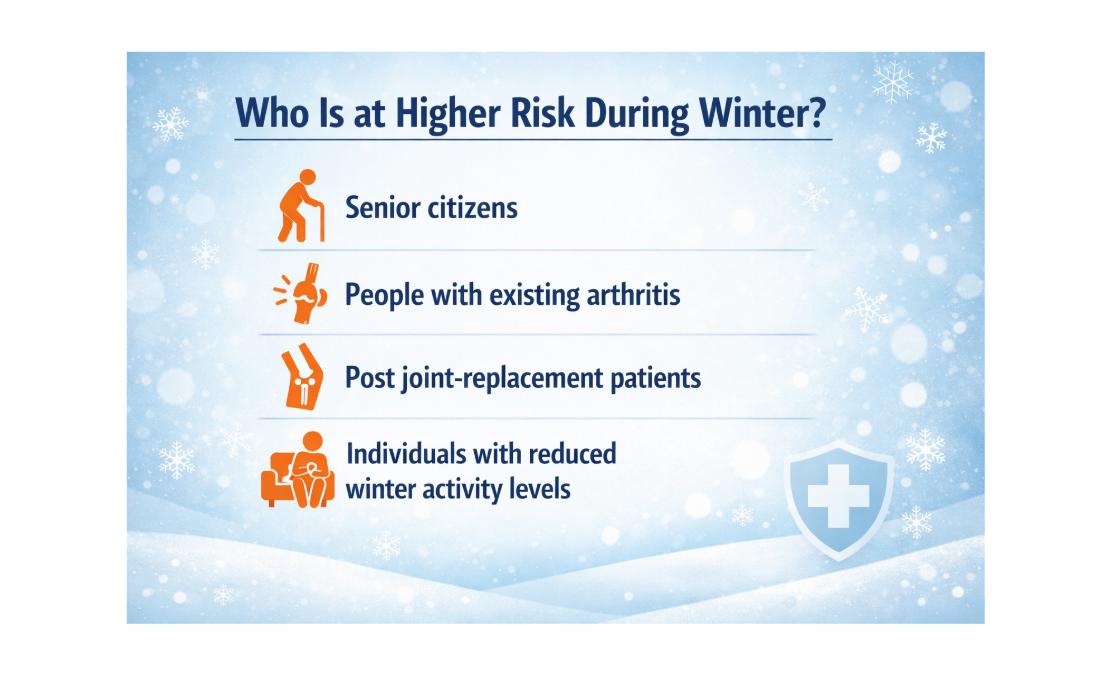 Who Is at Higher Risk During Winter?

Senior citizens

People with existing arthritis

Post joint-replacement patients

Individuals with reduced winter activity levels